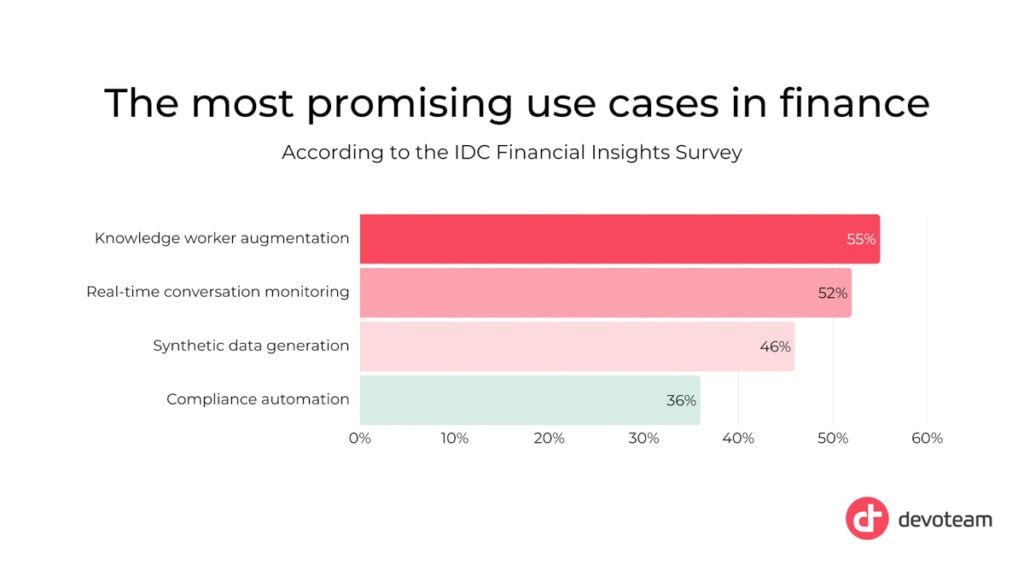 The most promising use cases in finance

According to the IDC Financial Insights Survey

Knowledge worker augmentation 55%
Real-time conversation monitoring 52%
Synthetic data generation 46%
Compliance automation 36%

0% 10% 20% 30% 40% 50% 60%

devoteam